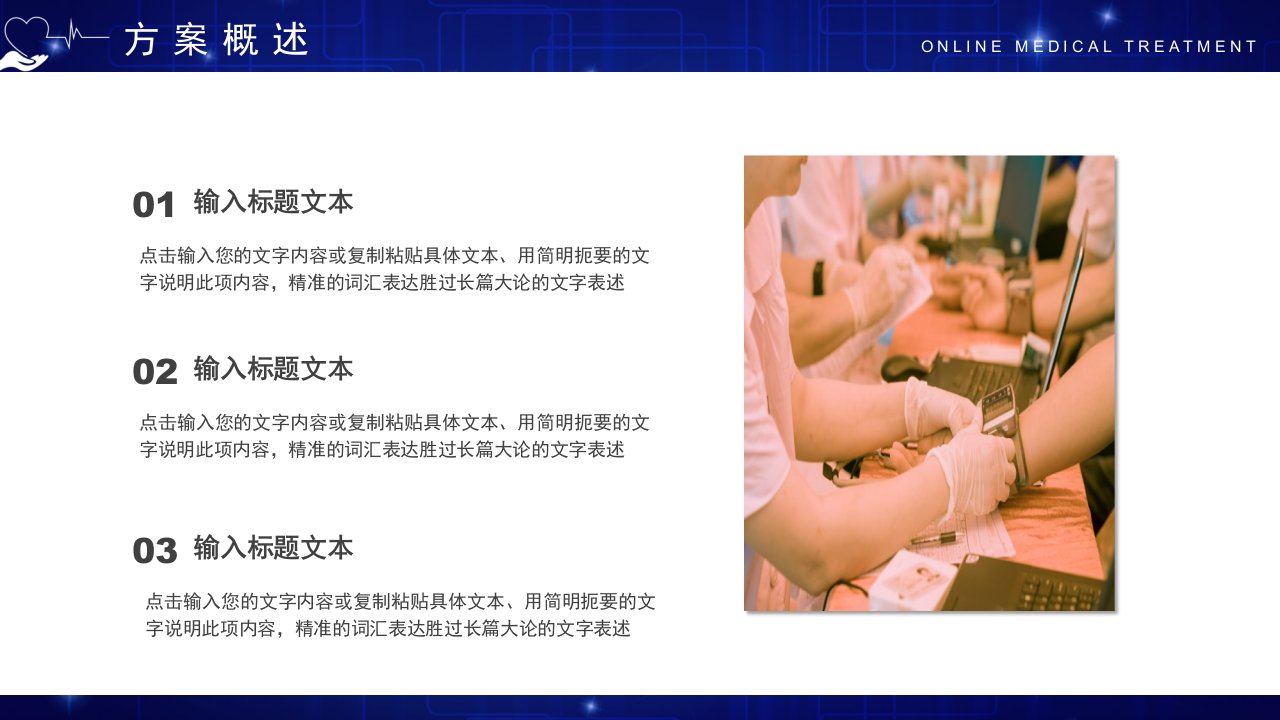 方案概述

ONLINE MEDICAL TREATMENT

01 输入标题文本

点击输入您的文字内容或复制粘贴具体文本、用简明扼要的文字说明此项内容，精准的词汇表达胜过长篇大论的文字表述

02 输入标题文本

点击输入您的文字内容或复制粘贴具体文本、用简明扼要的文字说明此项内容，精准的词汇表达胜过长篇大论的文字表述

03 输入标题文本

点击输入您的文字内容或复制粘贴具体文本、用简明扼要的文字说明此项内容，精准的词汇表达胜过长篇大论的文字表述